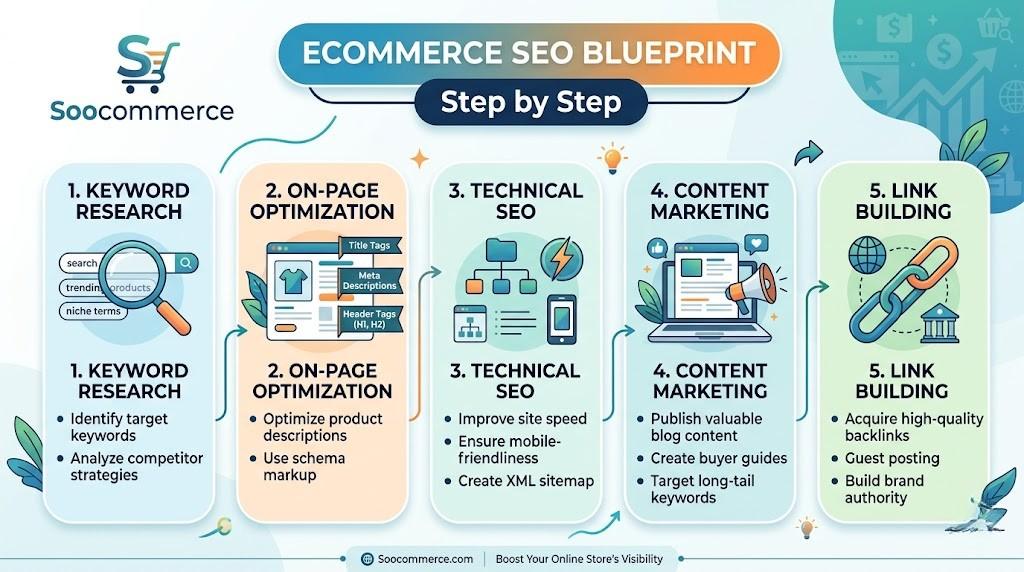 Soocommerce

ECOMMERCE SEO BLUEPRINT

Step by Step

1. KEYWORD RESEARCH

search

trending products

niche terms

1. KEYWORD RESEARCH

• Identify target keywords
• Analyze competitor strategies

2. ON-PAGE OPTIMIZATION

Title Tags

Meta Descriptions

Header Tags (H1, H2)

2. ON-PAGE OPTIMIZATION

• Optimize product descriptions
• Use schema markup

3. TECHNICAL SEO

3. TECHNICAL SEO

• Improve site speed
• Ensure mobile-friendliness
• Create XML sitemap

4. CONTENT MARKETING

4. CONTENT MARKETING

• Publish valuable blog content
• Create buyer guides
• Target long-tail keywords

5. LINK BUILDING

5. LINK BUILDING

• Acquire high-quality backlinks
• Guest posting
• Build brand authority

Soocommerce.com | Boost Your Online Store's Visibility